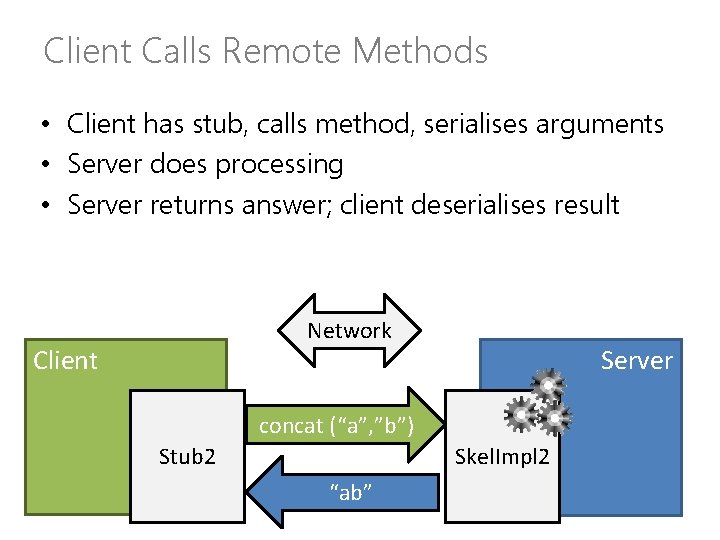 Client Calls Remote Methods

• Client has stub, calls method, serialises arguments
• Server does processing
• Server returns answer; client deserialises result

Network

Client

Server

Stub2

concat (“a”,”b”)

SkelImpl2

“ab”